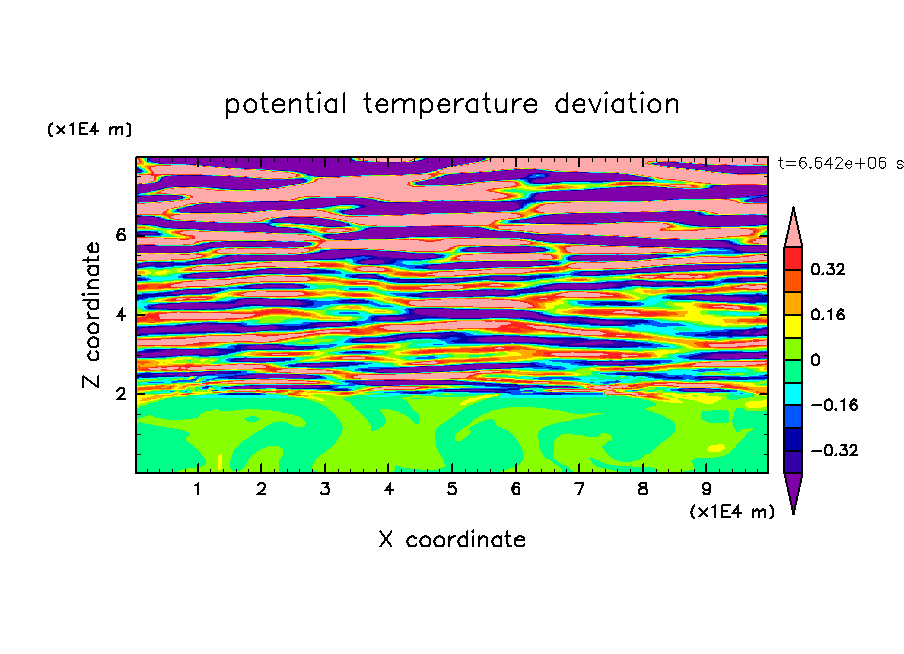 potential temperature deviation

(x1E4 m)

t=6.642e+06 s

Z coordinate

6
4
2

0.32
0.16
0
−0.16
−0.32

1 2 3 4 5 6 7 8 9

(x1E4 m)

X coordinate